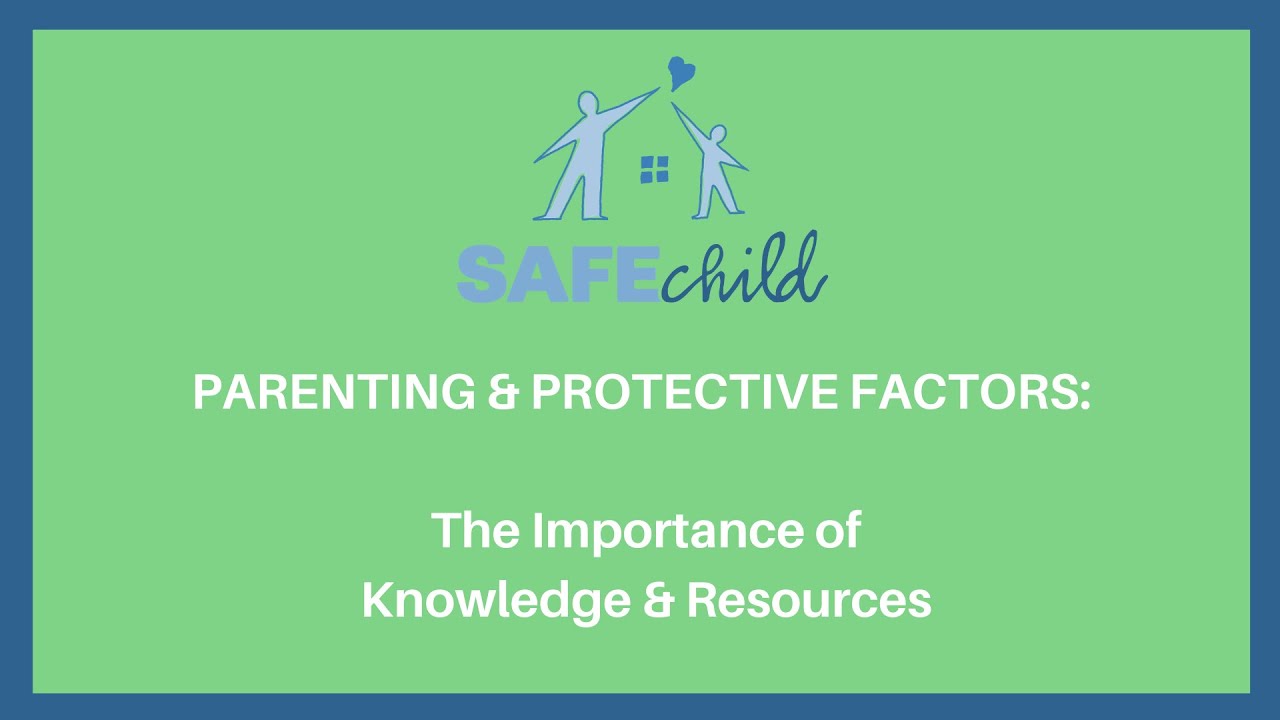 SAFEchild

PARENTING & PROTECTIVE FACTORS:

The Importance of Knowledge & Resources